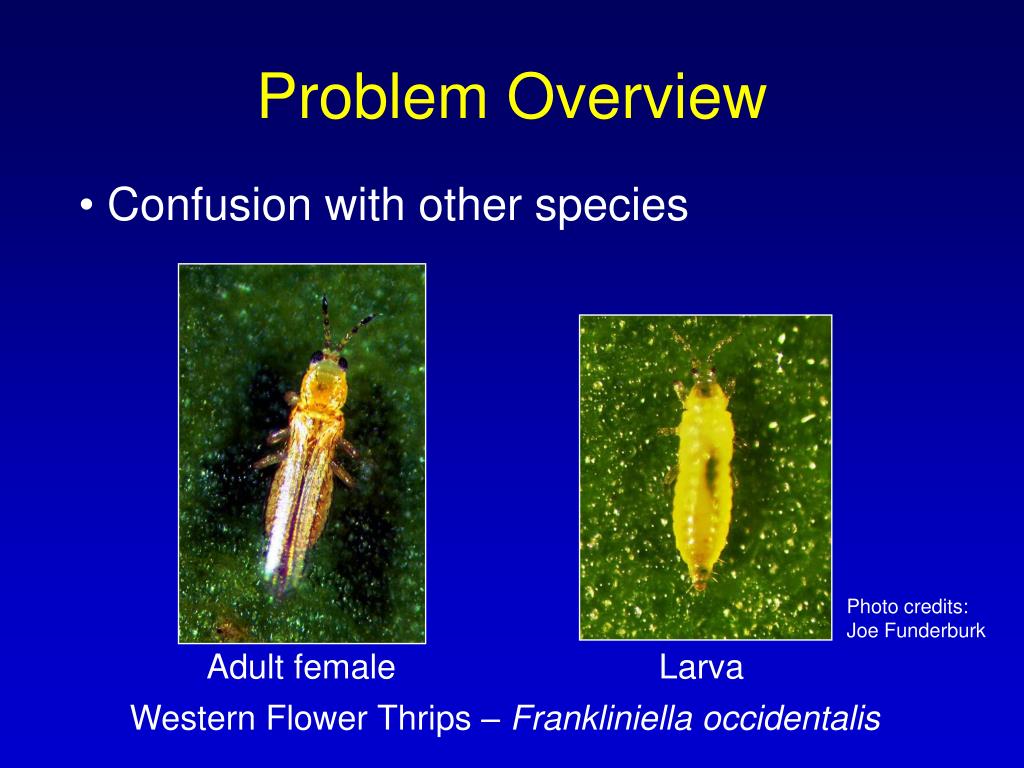 Problem Overview

• Confusion with other species

Photo credits: Joe Funderburk

Adult female

Larva

Western Flower Thrips – Frankliniella occidentalis